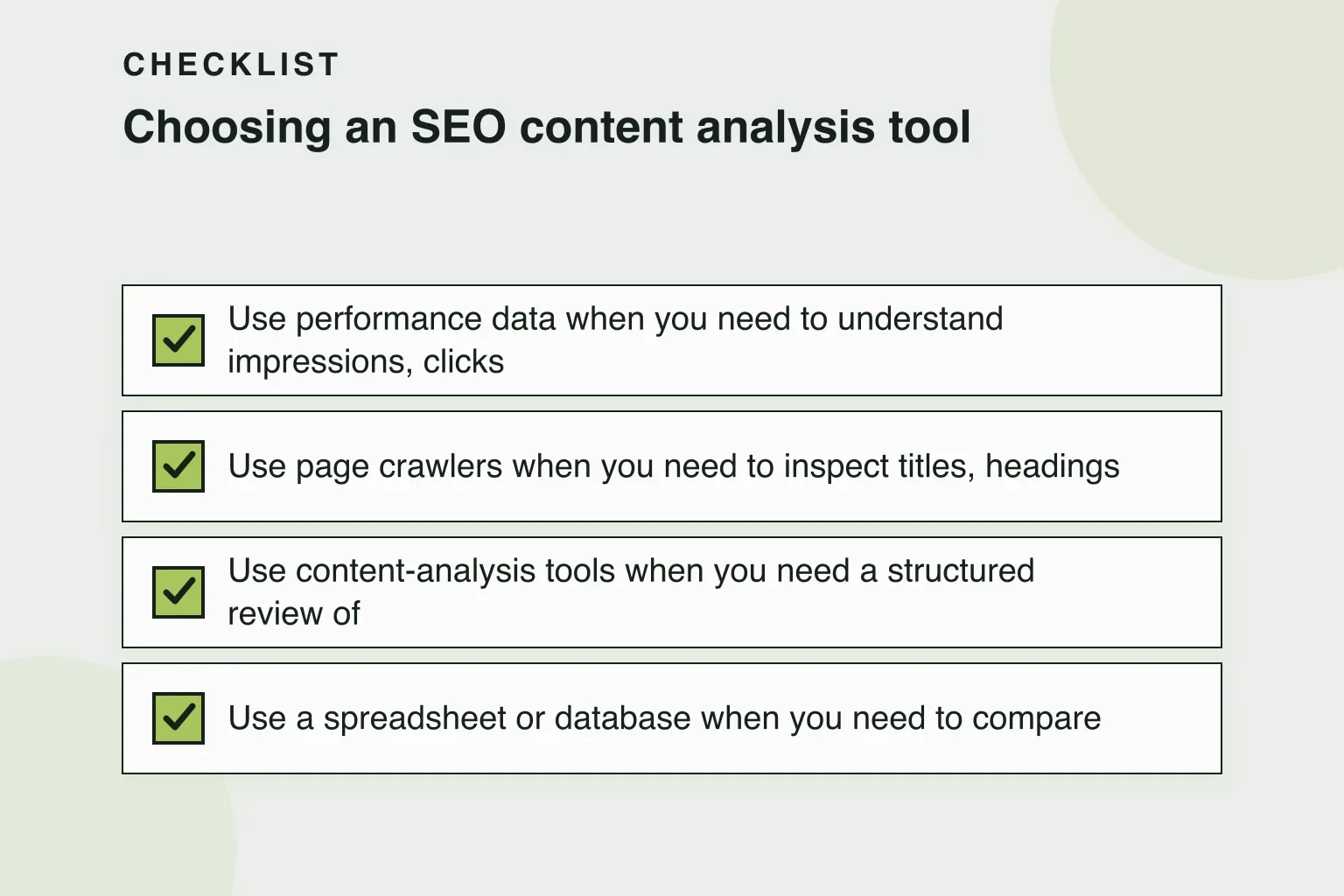 CHECKLIST

Choosing an SEO content analysis tool

Use performance data when you need to understand impressions, clicks

Use page crawlers when you need to inspect titles, headings

Use content-analysis tools when you need a structured review of

Use a spreadsheet or database when you need to compare